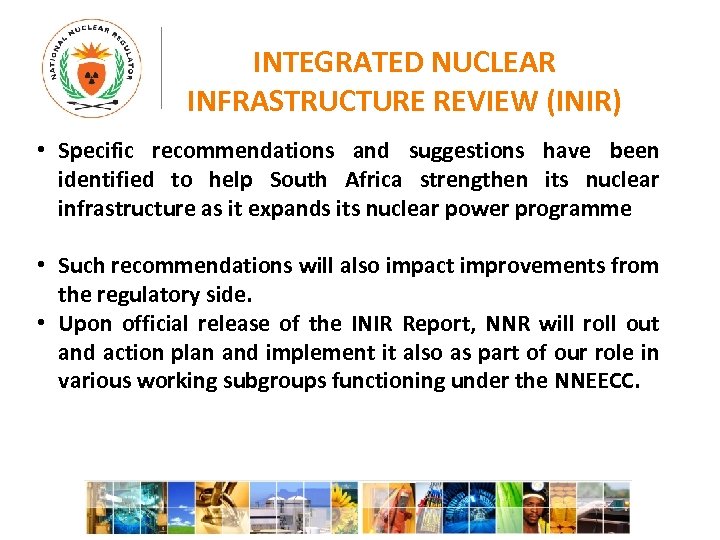 NATIONAL NUCLEAR REGULATOR

INTEGRATED NUCLEAR INFRASTRUCTURE REVIEW (INIR)

• Specific recommendations and suggestions have been identified to help South Africa strengthen its nuclear infrastructure as it expands its nuclear power programme

• Such recommendations will also impact improvements from the regulatory side.

• Upon official release of the INIR Report, NNR will roll out and action plan and implement it also as part of our role in various working subgroups functioning under the NNEECC.